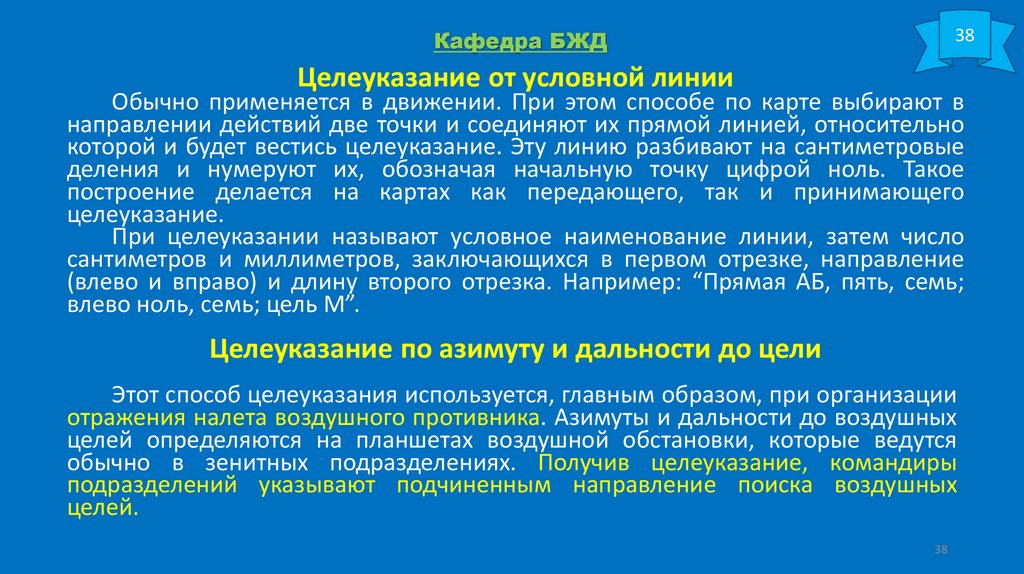 Кафедра БЖД

38

Целеуказание от условной линии

Обычно применяется в движении. При этом способе по карте выбирают в направлении действий две точки и соединяют их прямой линией, относительно которой и будет вестись целеуказание. Эту линию разбивают на сантиметровые деления и нумеруют их, обозначая начальную точку цифрой ноль. Такое построение делается на картах как передающего, так и принимающего целеуказание.

При целеуказании называют условное наименование линии, затем число сантиметров и миллиметров, заключающихся в первом отрезке, направление (влево и вправо) и длину второго отрезка. Например: “Прямая АБ, пять, семь; влево ноль, семь; цель М”.

Целеуказание по азимуту и дальности до цели

Этот способ целеуказания используется, главным образом, при организации отражения налета воздушного противника. Азимуты и дальности до воздушных целей определяются на планшетах воздушной обстановки, которые ведутся обычно в зенитных подразделениях. Получив целеуказание, командиры подразделений указывают подчиненным направление поиска воздушных целей.

38